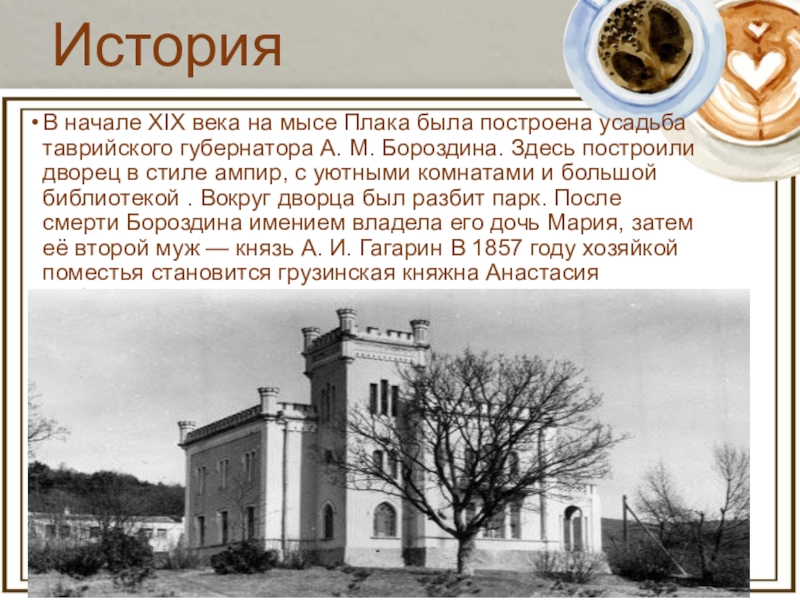 История

• В начале XIX века на мысе Плака была построена усадьба таврийского губернатора А. М. Бороздина. Здесь построили дворец в стиле ампир, с уютными комнатами и большой библиотекой . Вокруг дворца был разбит парк. После смерти Бороздина имением владела его дочь Мария, затем её второй муж — князь А. И. Гагарин В 1857 году хозяйкой поместья становится грузинская княжна Анастасия